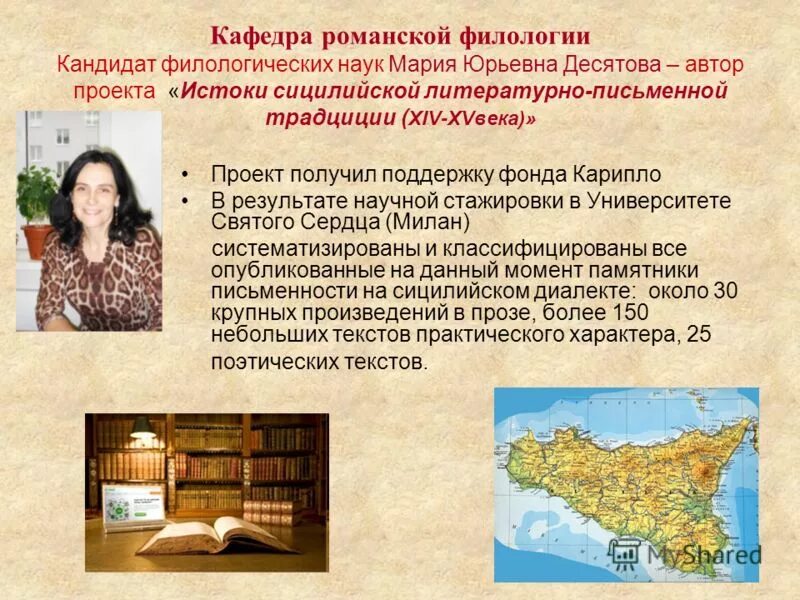 Кафедра романской филологии
Кандидат филологических наук Мария Юрьевна Десятова – автор проекта «Истоки сицилийской литературно-письменной традиции (XIV-XVвека)»

• Проект получил поддержку фонда Карипло
• В результате научной стажировки в Университете Святого Сердца (Милан)

систематизированы и классифицированы все опубликованные на данный момент памятники письменности на сицилийском диалекте: около 30 крупных произведений в прозе, более 150 небольших текстов практического характера, 25 поэтических текстов.

MyShared